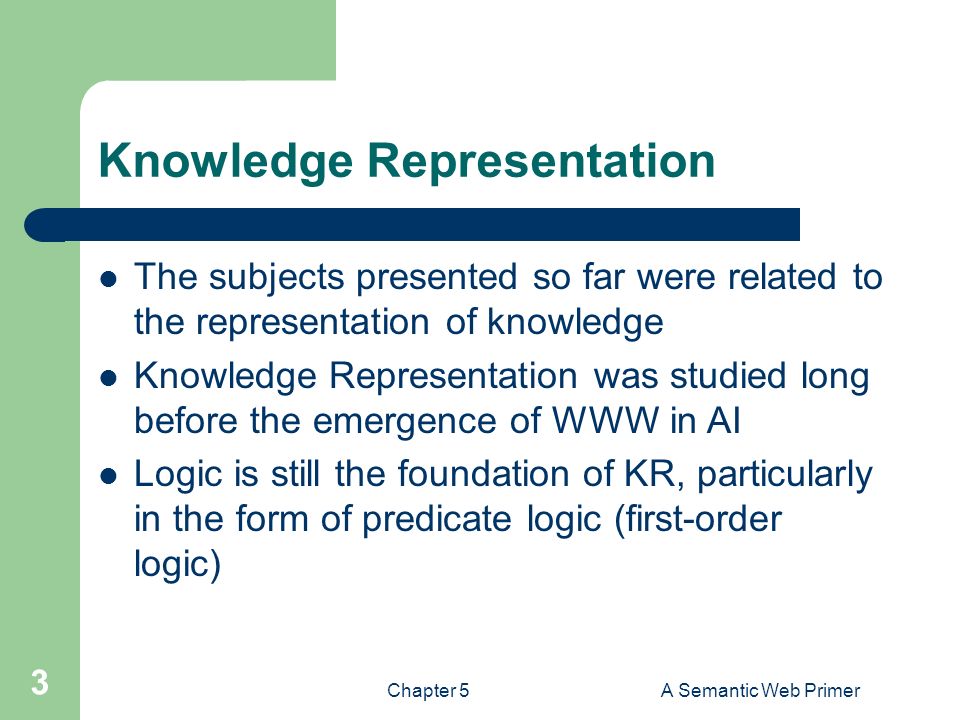 Knowledge Representation

- The subjects presented so far were related to the representation of knowledge
- Knowledge Representation was studied long before the emergence of WWW in AI
- Logic is still the foundation of KR, particularly in the form of predicate logic (first-order logic)

3

Chapter 5

A Semantic Web Primer